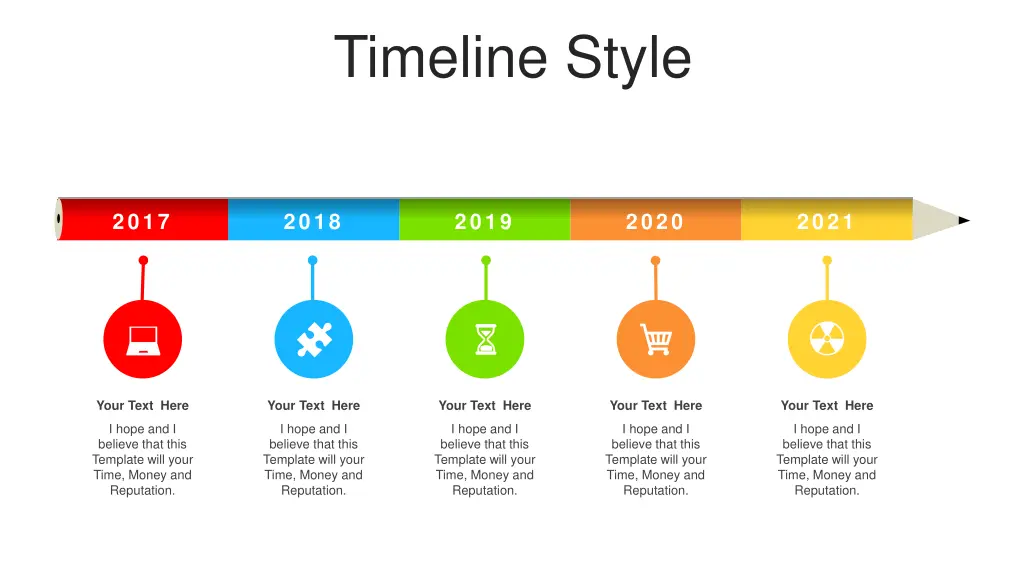 Timeline Style

2017

2018

2019

2020

2021

Your Text Here

I hope and I believe that this Template will your Time, Money and Reputation.

Your Text Here

I hope and I believe that this Template will your Time, Money and Reputation.

Your Text Here

I hope and I believe that this Template will your Time, Money and Reputation.

Your Text Here

I hope and I believe that this Template will your Time, Money and Reputation.

Your Text Here

I hope and I believe that this Template will your Time, Money and Reputation.